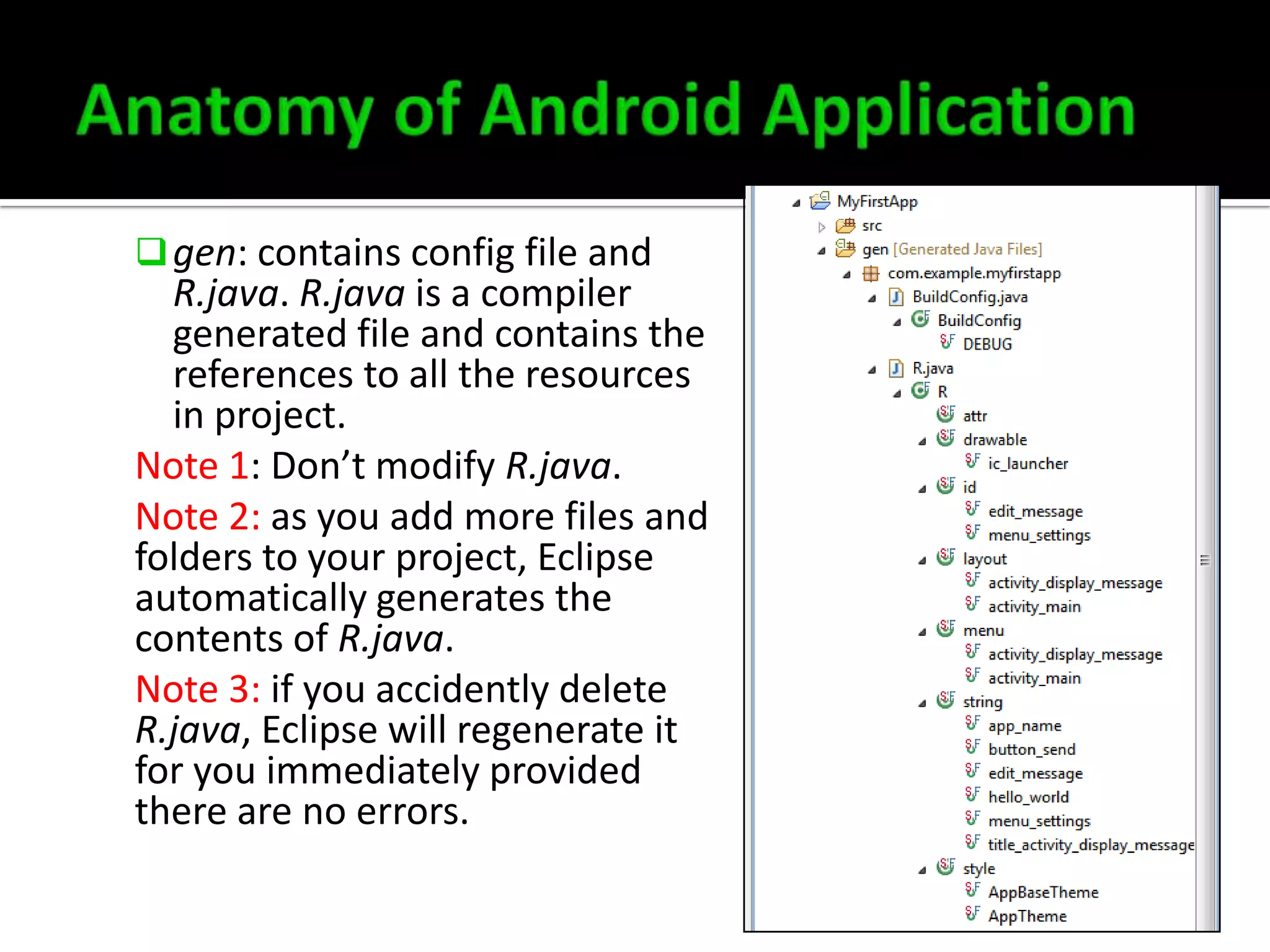 Anatomy of Android Application

gen: contains config file and R.java. R.java is a compiler generated file and contains the references to all the resources in project.

Note 1: Don’t modify R.java.

Note 2: as you add more files and folders to your project, Eclipse automatically generates the contents of R.java.

Note 3: if you accidently delete R.java, Eclipse will regenerate it for you immediately provided there are no errors.

MyFirstApp
src
gen [Generated Java Files]
com.example.myfirstapp
BuildConfig.java
BuildConfig
DEBUG
R.java
R
attr
drawable
ic_launcher
id
edit_message
menu_settings
layout
activity_display_message
activity_main
menu
activity_display_message
activity_main
string
app_name
button_send
edit_message
hello_world
menu_settings
title_activity_display_message
style
AppBaseTheme
AppTheme